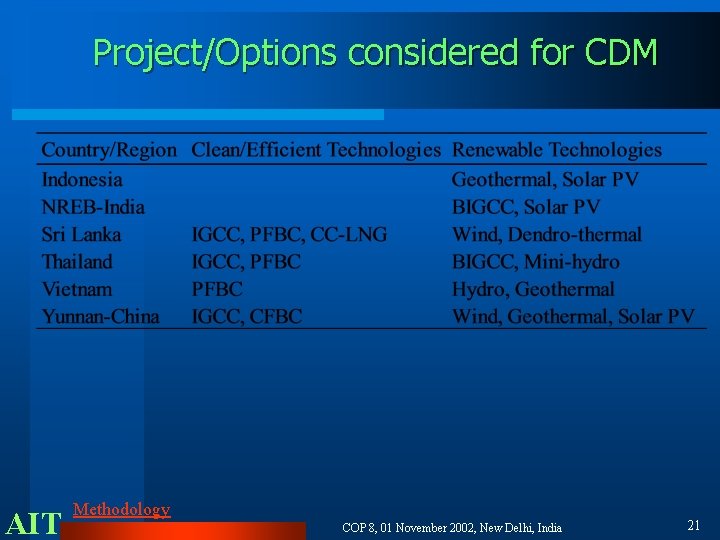 Project/Options considered for CDM

| Country/Region | Clean/Efficient Technologies | Renewable Technologies |
|---|---|---|
| Indonesia | | Geothermal, Solar PV |
| NREB-India | | BIGCC, Solar PV |
| Sri Lanka | IGCC, PFBC, CC-LNG | Wind, Dendro-thermal |
| Thailand | IGCC, PFBC | BIGCC, Mini-hydro |
| Vietnam | PFBC | Hydro, Geothermal |
| Yunnan-China | IGCC, CFBC | Wind, Geothermal, Solar PV |

Methodology

AIT

COP 8, 01 November 2002, New Delhi, India

21